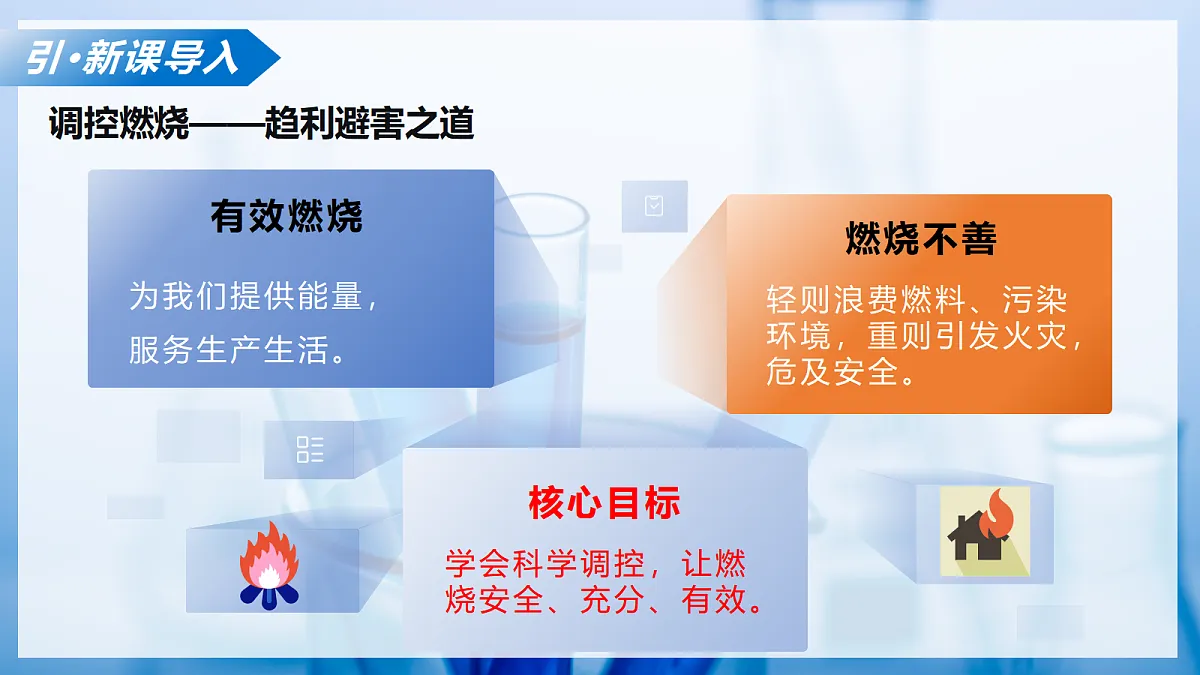 引·新课导入

调控燃烧——趋利避害之道

有效燃烧

为我们提供能量，服务生产生活。

燃烧不善

轻则浪费燃料、污染环境，重则引发火灾，危及安全。

核心目标

学会科学调控，让燃烧安全、充分、有效。